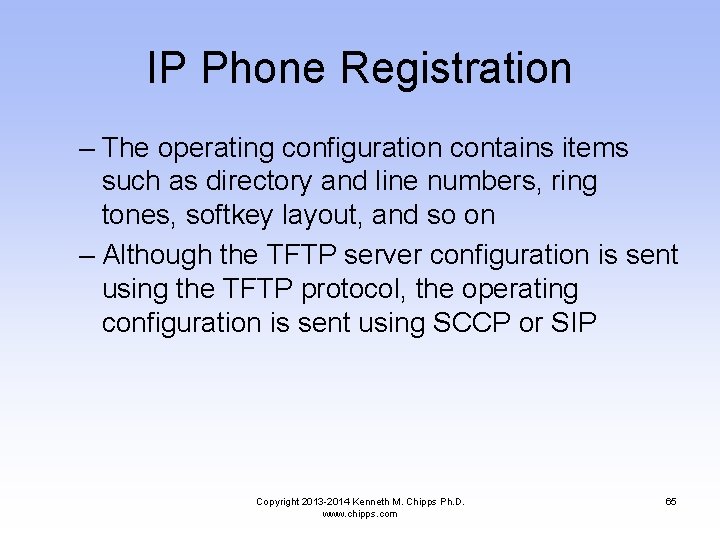 IP Phone Registration

– The operating configuration contains items such as directory and line numbers, ring tones, softkey layout, and so on

– Although the TFTP server configuration is sent using the TFTP protocol, the operating configuration is sent using SCCP or SIP

Copyright 2013-2014 Kenneth M. Chipps Ph.D.
www.chipps.com

65